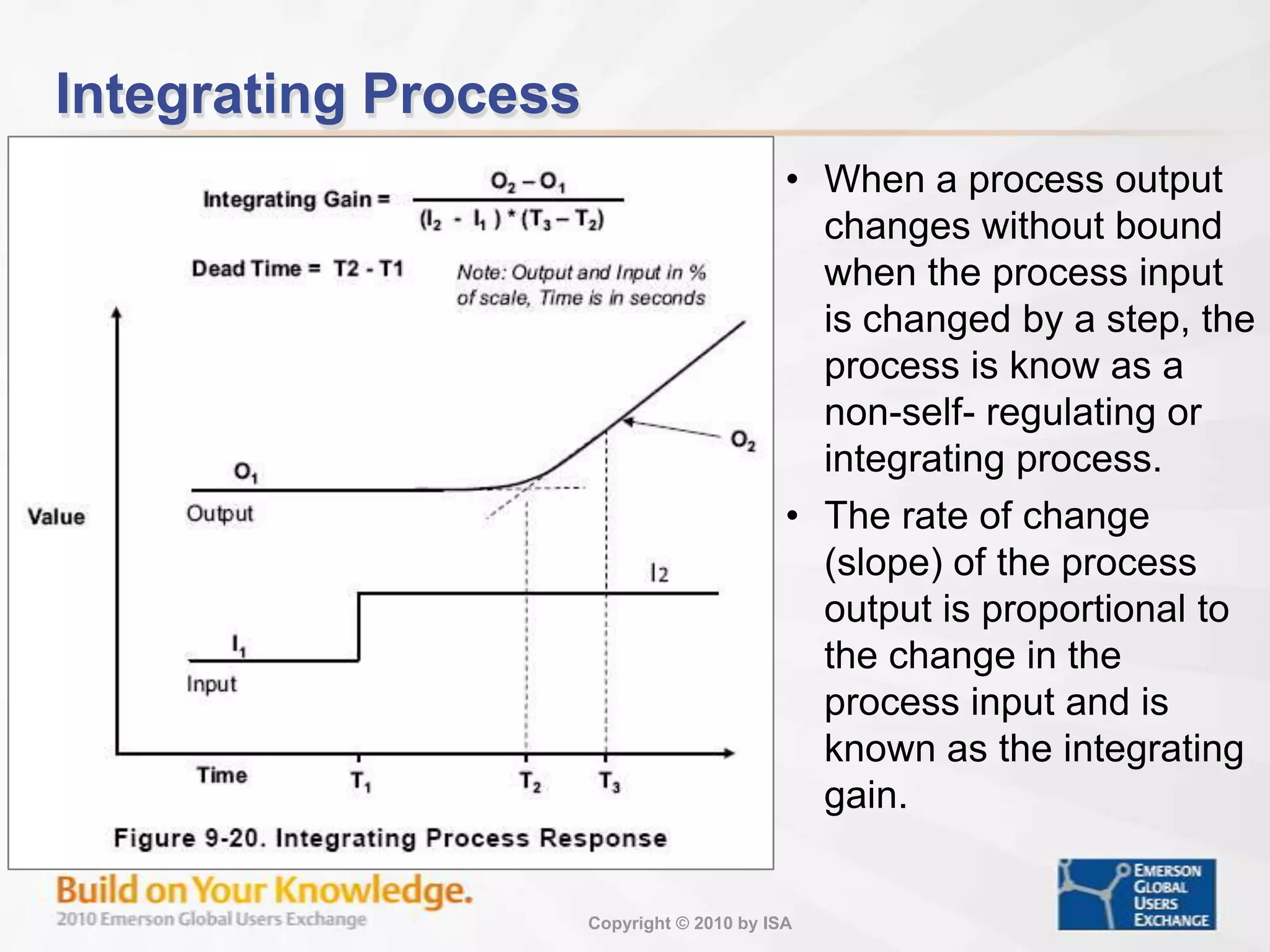 Integrating Process

Integrating Gain = $\frac{O_2 - O_1}{(I_2 - I_1) * (T_3 - T_2)}$

Dead Time = T2 - T1

Note: Output and Input in % of scale, Time is in seconds

Value

$O_1$

Output

$O_2$

I2

$I_1$

Input

Time

$T_1$

$T_2$

$T_3$

Figure 9-20. Integrating Process Response

• When a process output changes without bound when the process input is changed by a step, the process is know as a non-self- regulating or integrating process.

• The rate of change (slope) of the process output is proportional to the change in the process input and is known as the integrating gain.

Build on Your Knowledge.
2010 Emerson Global Users Exchange

Copyright © 2010 by ISA

EMERSON GLOBAL USERS EXCHANGE